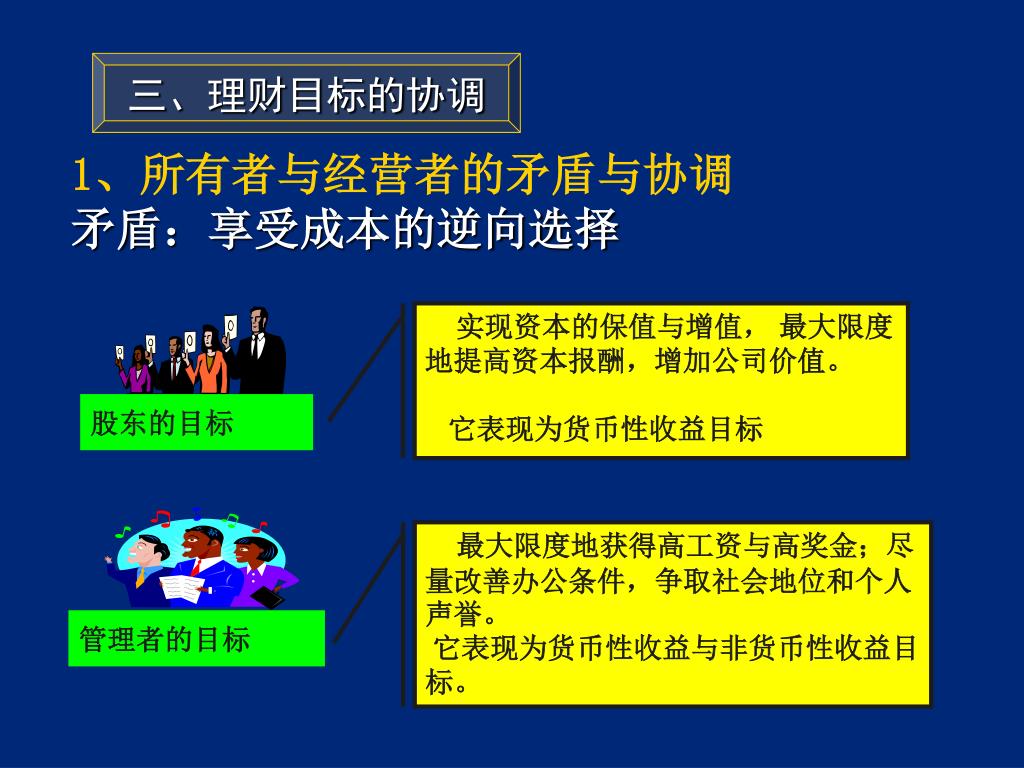 三、理财目标的协调

1、所有者与经营者的矛盾与协调
矛盾：享受成本的逆向选择

股东的目标

实现资本的保值与增值， 最大限度地提高资本报酬，增加公司价值。

它表现为货币性收益目标

管理者的目标

最大限度地获得高工资与高奖金；尽量改善办公条件，争取社会地位和个人声誉。
它表现为货币性收益与非货币性收益目标。